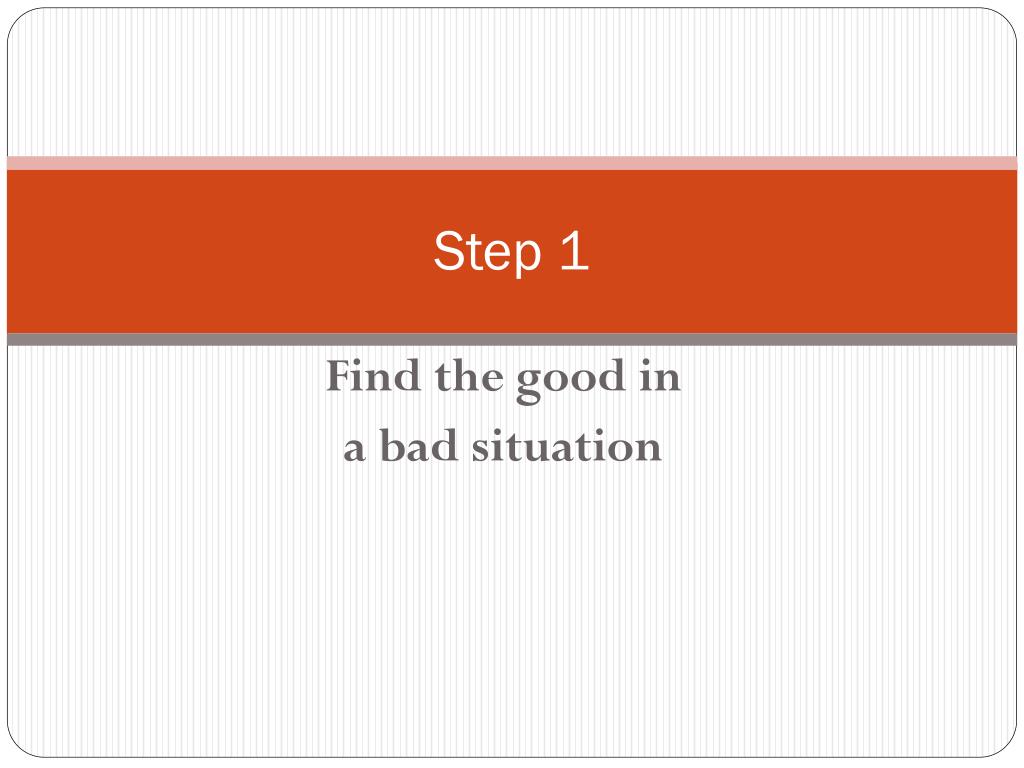 Step 1

Find the good in
a bad situation